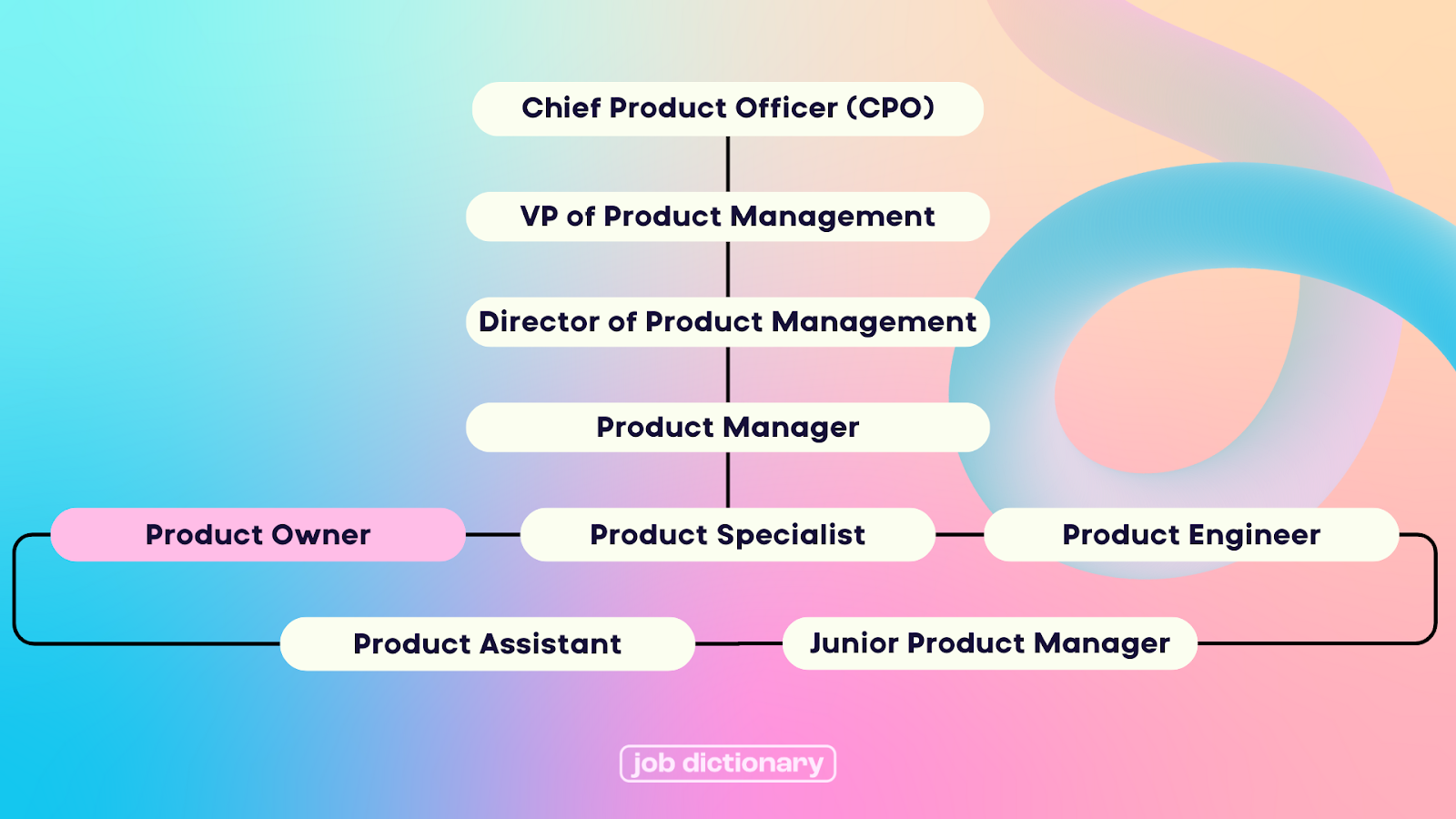 Chief Product Officer (CPO)

VP of Product Management

Director of Product Management

Product Manager

Product Owner

Product Specialist

Product Engineer

Product Assistant

Junior Product Manager

job dictionary